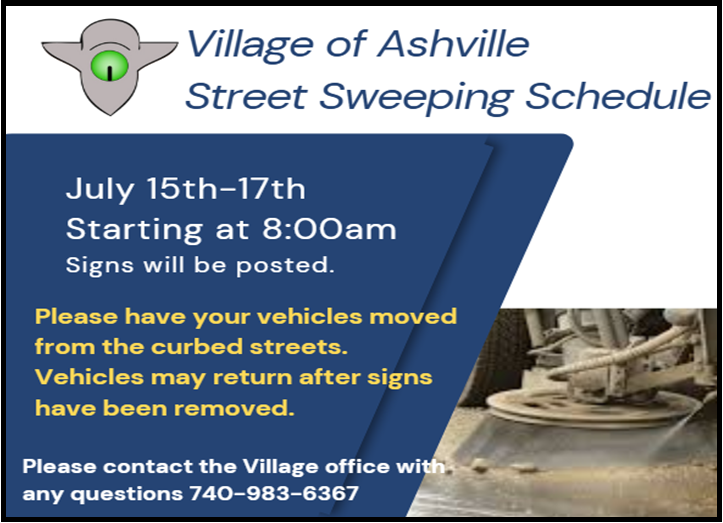 Village of Ashville
Street Sweeping Schedule

July 15th-17th
Starting at 8:00am
Signs will be posted.

Please have your vehicles moved from the curbed streets. Vehicles may return after signs have been removed.

Please contact the Village office with any questions 740-983-6367